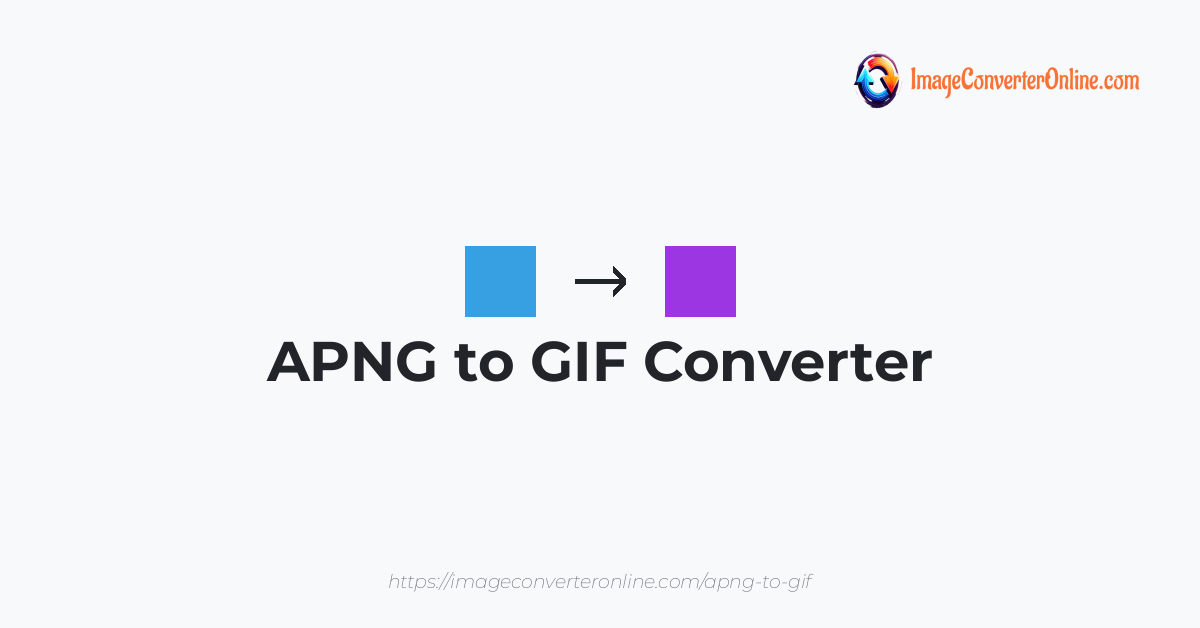 ImageConverterOnline.com

→

APNG to GIF Converter

https://imageconverteronline.com/apng-to-gif